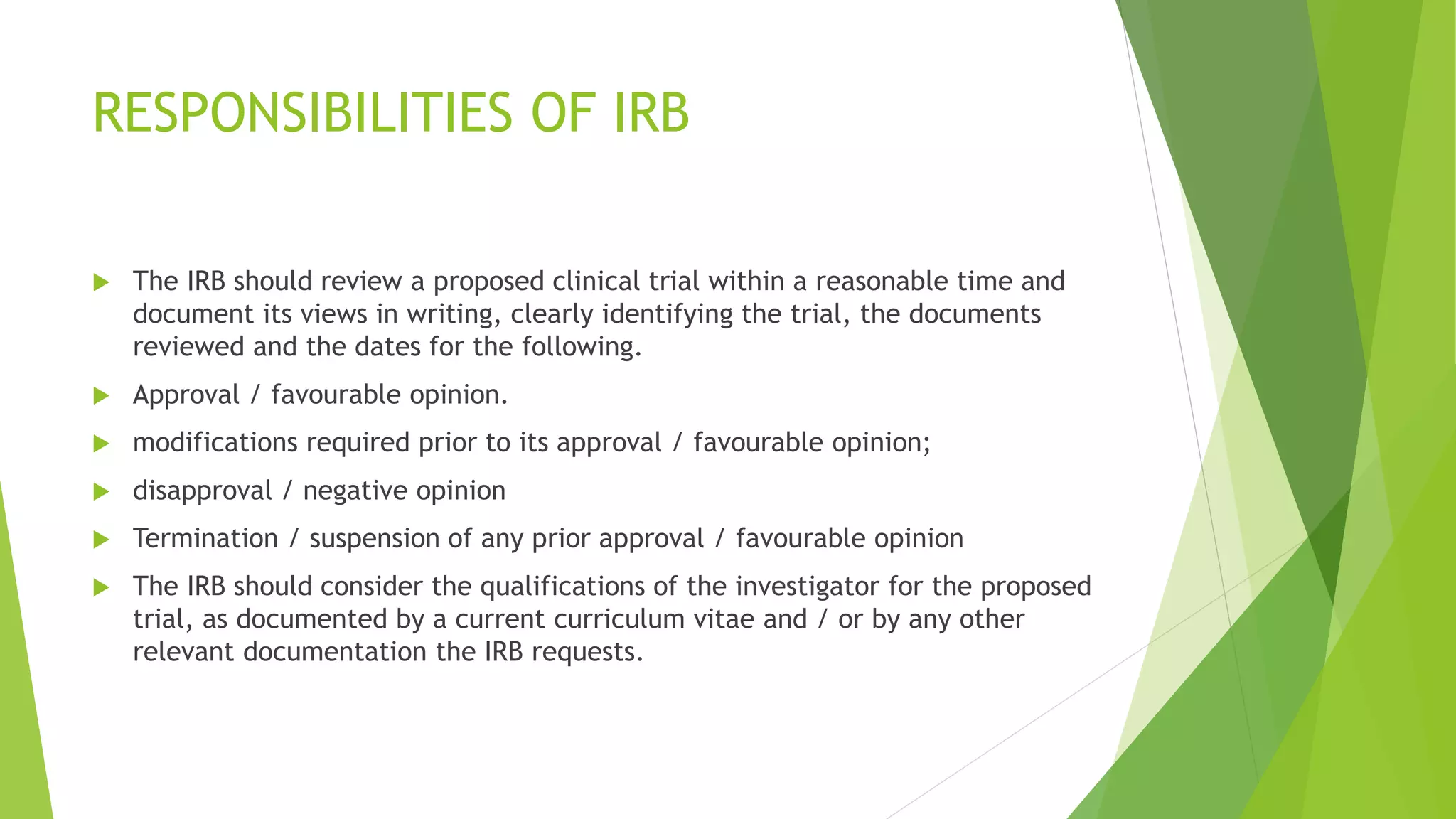 RESPONSIBILITIES OF IRB

The IRB should review a proposed clinical trial within a reasonable time and document its views in writing, clearly identifying the trial, the documents reviewed and the dates for the following.

Approval / favourable opinion.

modifications required prior to its approval / favourable opinion;

disapproval / negative opinion

Termination / suspension of any prior approval / favourable opinion

The IRB should consider the qualifications of the investigator for the proposed trial, as documented by a current curriculum vitae and / or by any other relevant documentation the IRB requests.